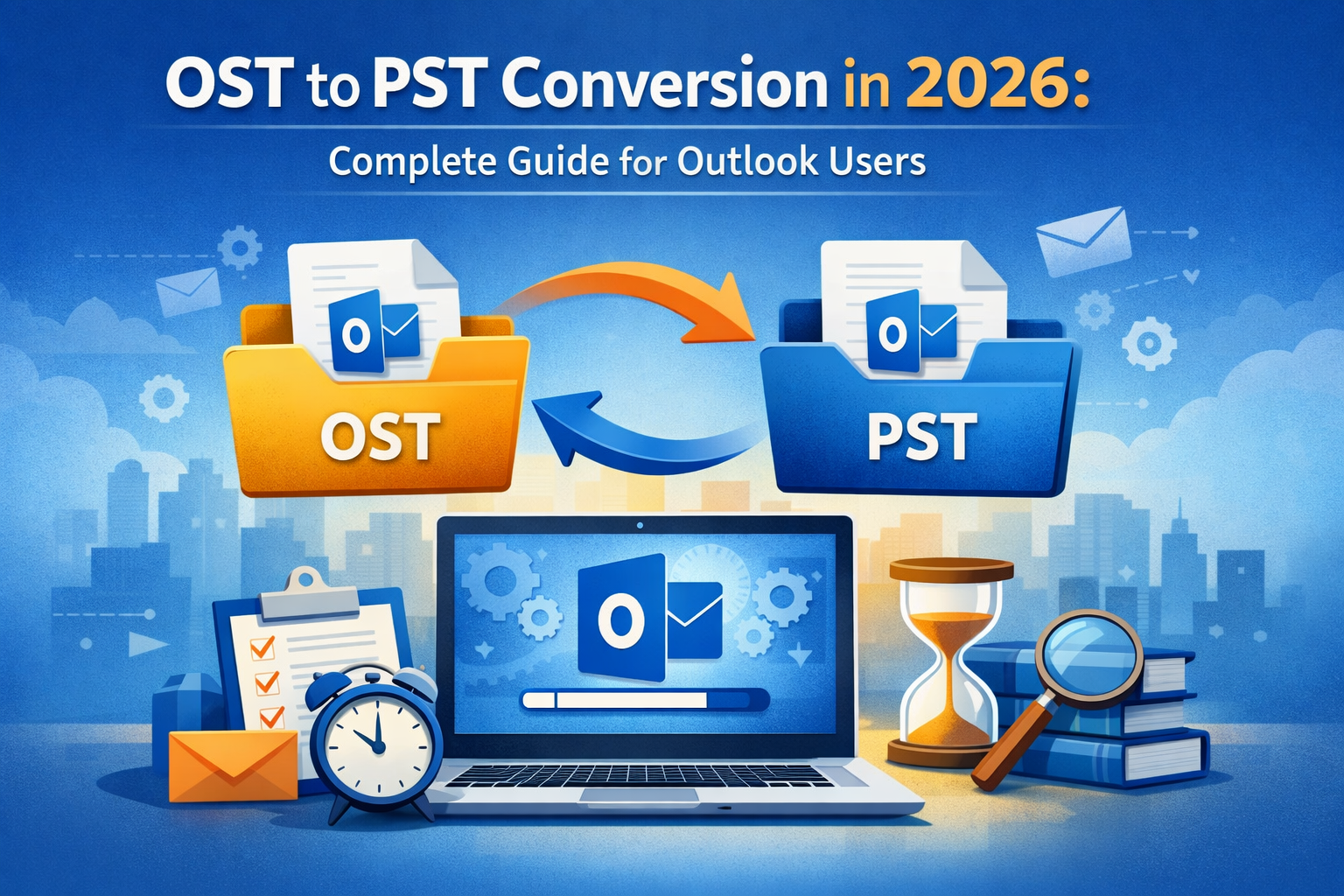 OST to PST Conversion in 2026:

Complete Guide for Outlook Users

OST

PST